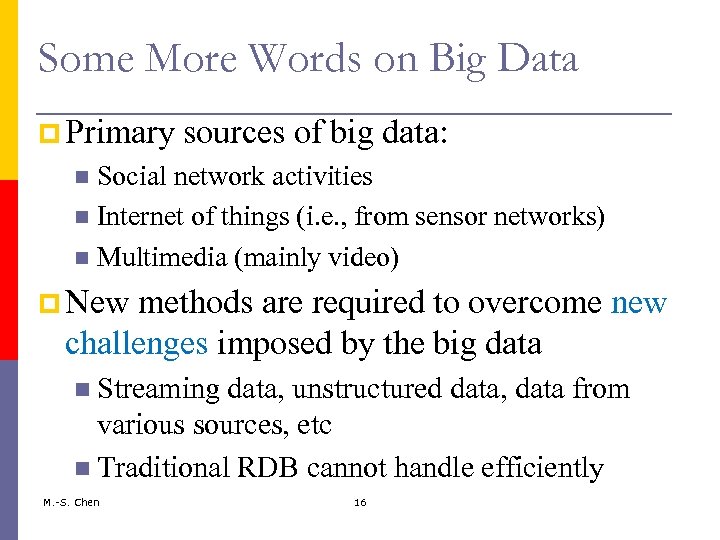 Some More Words on Big Data

Primary sources of big data:

Social network activities

Internet of things (i.e., from sensor networks)

Multimedia (mainly video)

New methods are required to overcome new challenges imposed by the big data

Streaming data, unstructured data, data from various sources, etc

Traditional RDB cannot handle efficiently

M.-S. Chen

16